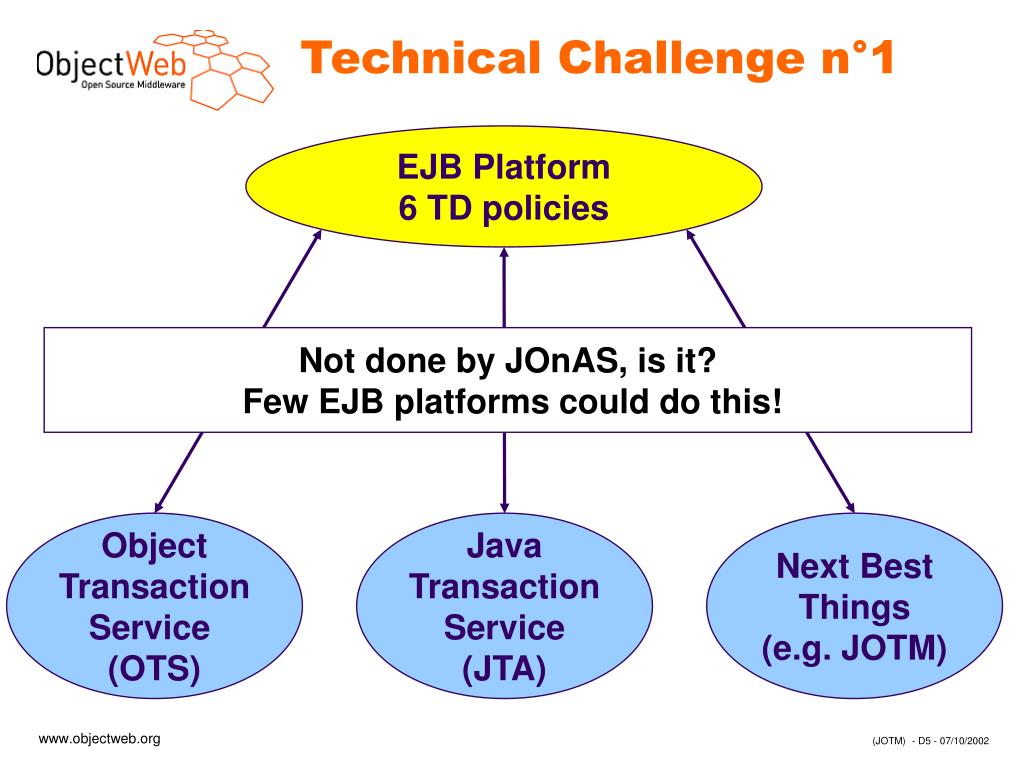 ObjectWeb
Open Source Middleware

Technical Challenge n°1

EJB Platform
6 TD policies

Not done by JOnAS, is it?
Few EJB platforms could do this!

Object Transaction Service (OTS)

Java Transaction Service (JTA)

Next Best Things (e.g. JOTM)

www.objectweb.org

(JOTM) - D5 - 07/10/2002